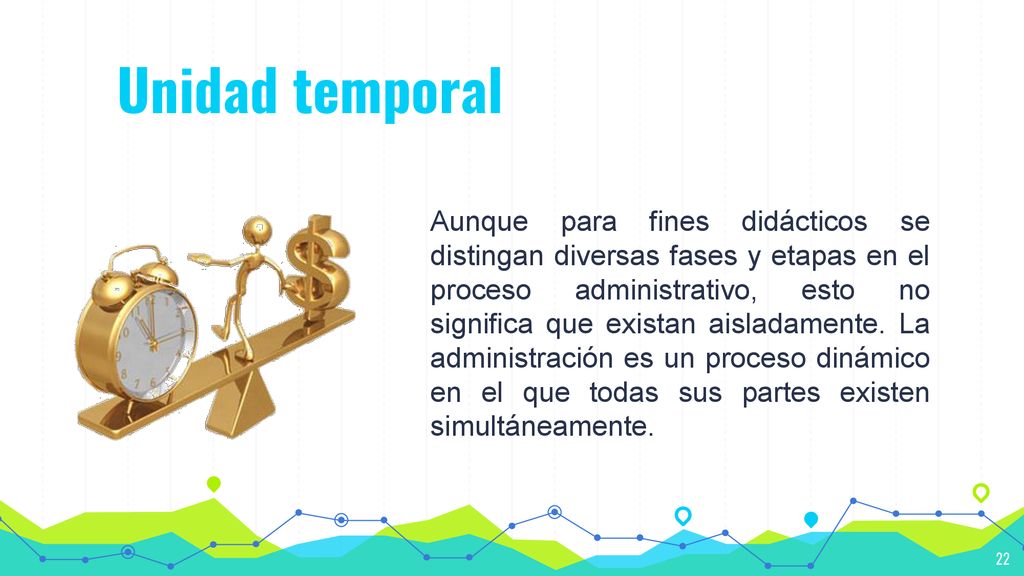 Unidad temporal

Aunque para fines didácticos se distingan diversas fases y etapas en el proceso administrativo, esto no significa que existan aisladamente. La administración es un proceso dinámico en el que todas sus partes existen simultáneamente.

22